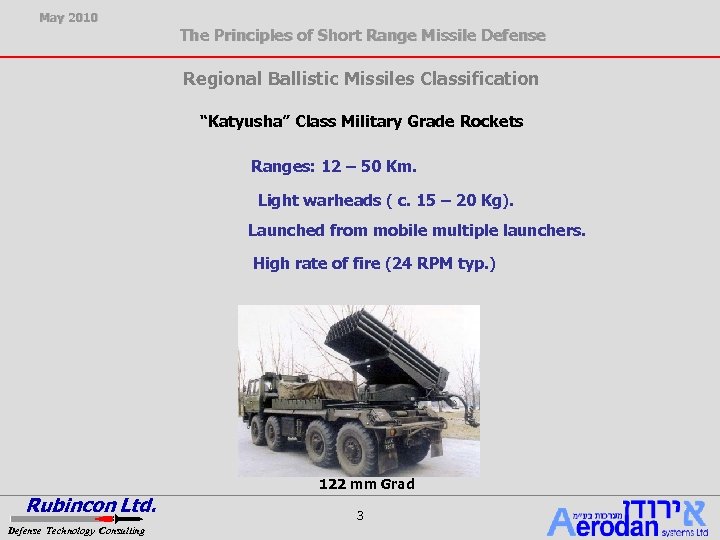 May 2010

The Principles of Short Range Missile Defense

Regional Ballistic Missiles Classification

"Katyusha" Class Military Grade Rockets

Ranges: 12 – 50 Km.

Light warheads ( c. 15 – 20 Kg).

Launched from mobile multiple launchers.

High rate of fire (24 RPM typ.)

122 mm Grad

Rubincon Ltd.
Defense Technology Consulting

3

אירודן מערכות בע"מ
Aerodan systems Ltd